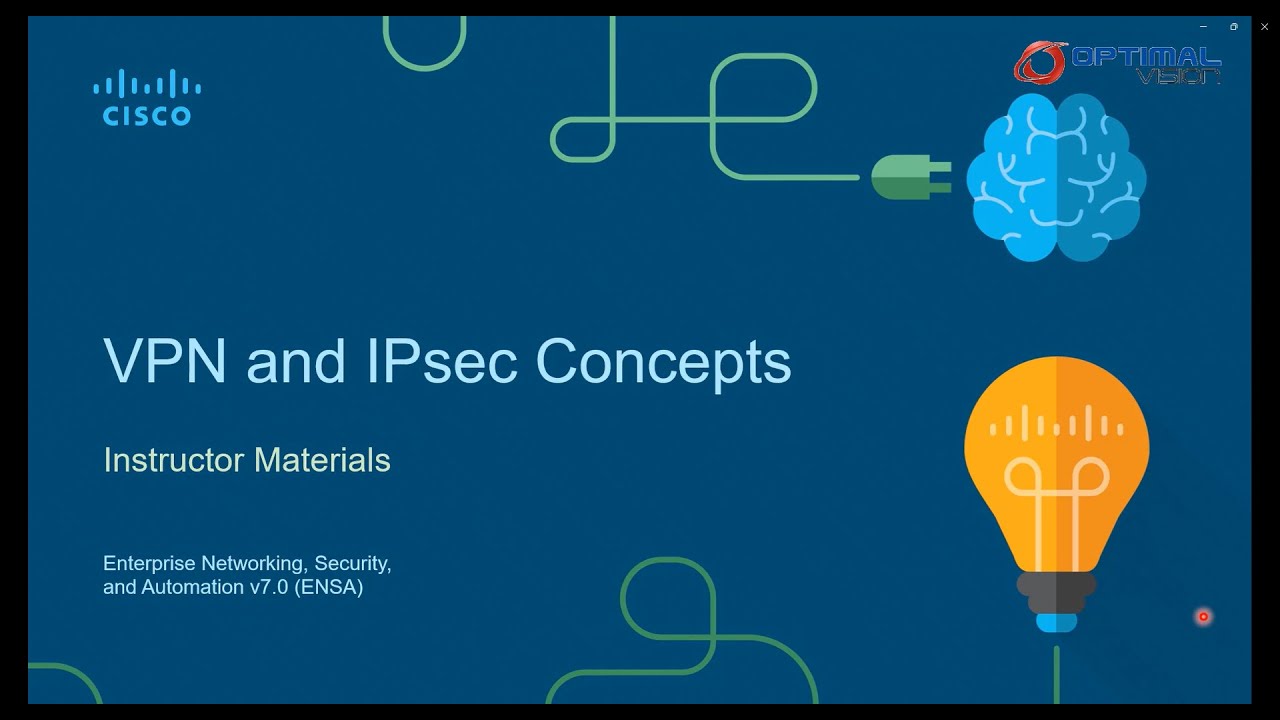 CISCO

OPTIMAL VISION

VPN and IPsec Concepts

Instructor Materials

Enterprise Networking, Security, and Automation v7.0 (ENSA)